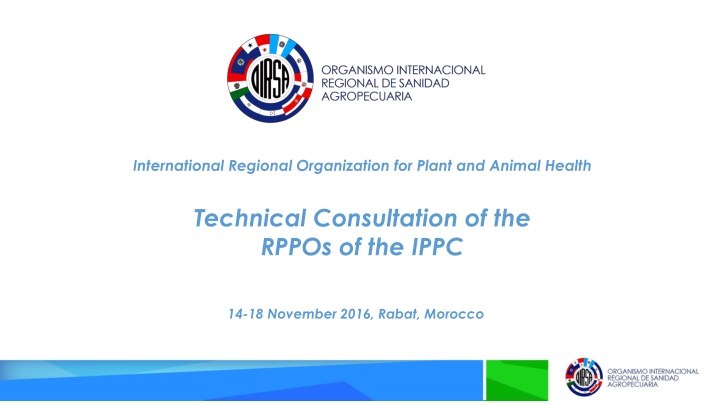 OIRSA

ORGANISMO INTERNACIONAL REGIONAL DE SANIDAD AGROPECUARIA

International Regional Organization for Plant and Animal Health

Technical Consultation of the RPPOs of the IPPC

14-18 November 2016, Rabat, Morocco

OIRSA

ORGANISMO INTERNACIONAL REGIONAL DE SANIDAD AGROPECUARIA